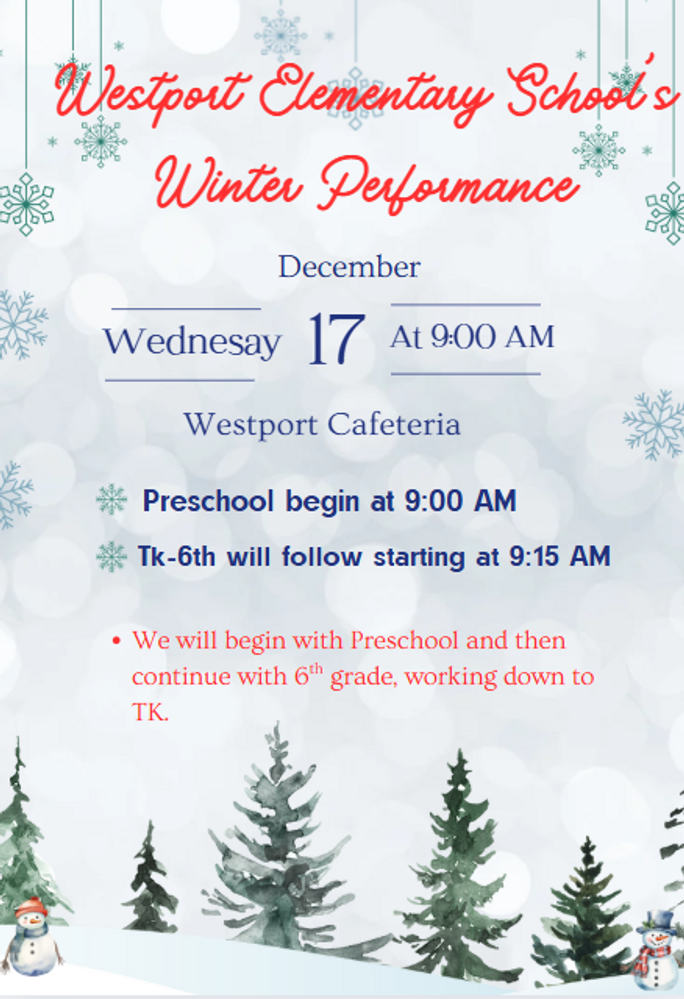 Westport Elementary School's Winter Performance

December

Wednesay 17 At 9:00 AM

Westport Cafeteria

Preschool begin at 9:00 AM

Tk-6th will follow starting at 9:15 AM

• We will begin with Preschool and then continue with 6$^{th}$ grade, working down to TK.